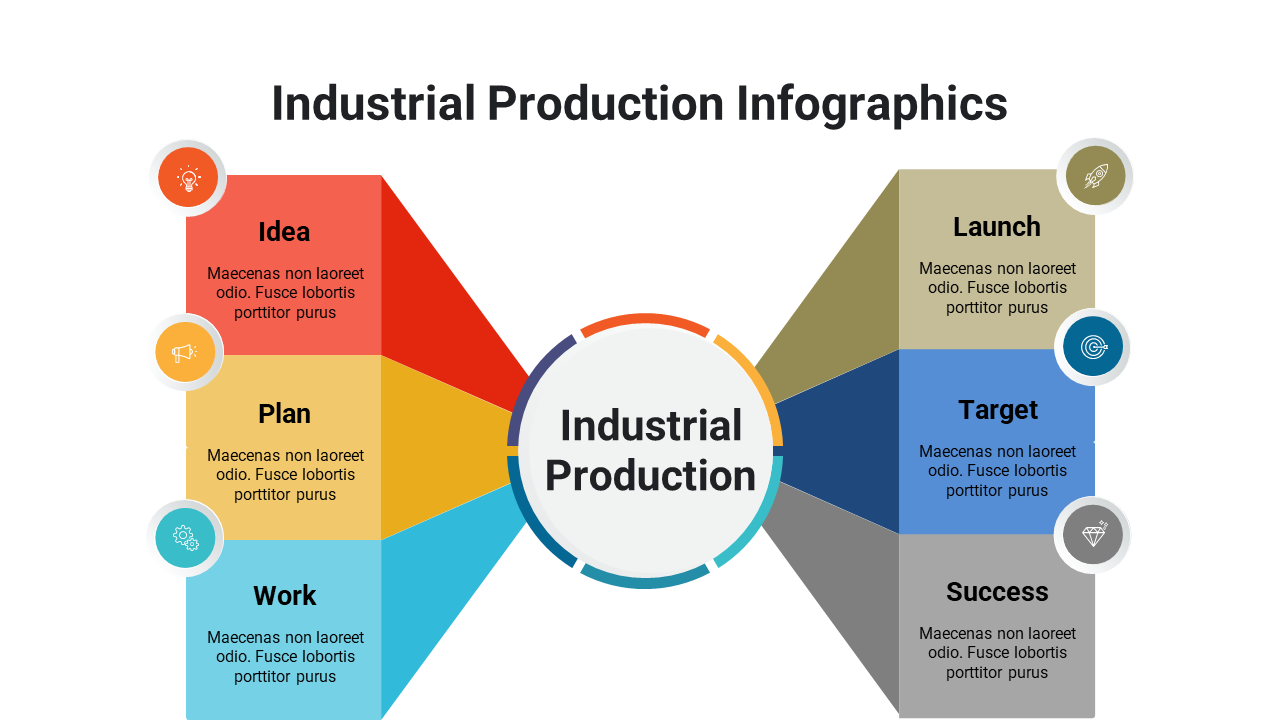 Industrial Production Infographics

Idea

Maecenas non laoreet odio. Fusce lobortis porttitor purus

Plan

Maecenas non laoreet odio. Fusce lobortis porttitor purus

Work

Maecenas non laoreet odio. Fusce lobortis porttitor purus

Industrial Production

Launch

Maecenas non laoreet odio. Fusce lobortis porttitor purus

Target

Maecenas non laoreet odio. Fusce lobortis porttitor purus

Success

Maecenas non laoreet odio. Fusce lobortis porttitor purus